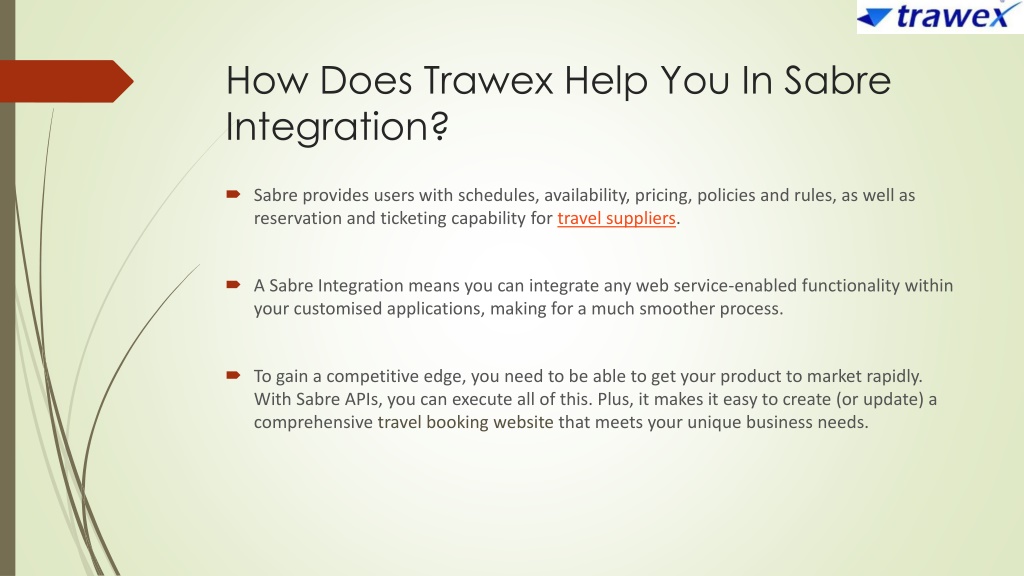 trawex

How Does Trawex Help You In Sabre Integration?

Sabre provides users with schedules, availability, pricing, policies and rules, as well as reservation and ticketing capability for travel suppliers.

A Sabre Integration means you can integrate any web service-enabled functionality within your customised applications, making for a much smoother process.

To gain a competitive edge, you need to be able to get your product to market rapidly. With Sabre APIs, you can execute all of this. Plus, it makes it easy to create (or update) a comprehensive travel booking website that meets your unique business needs.